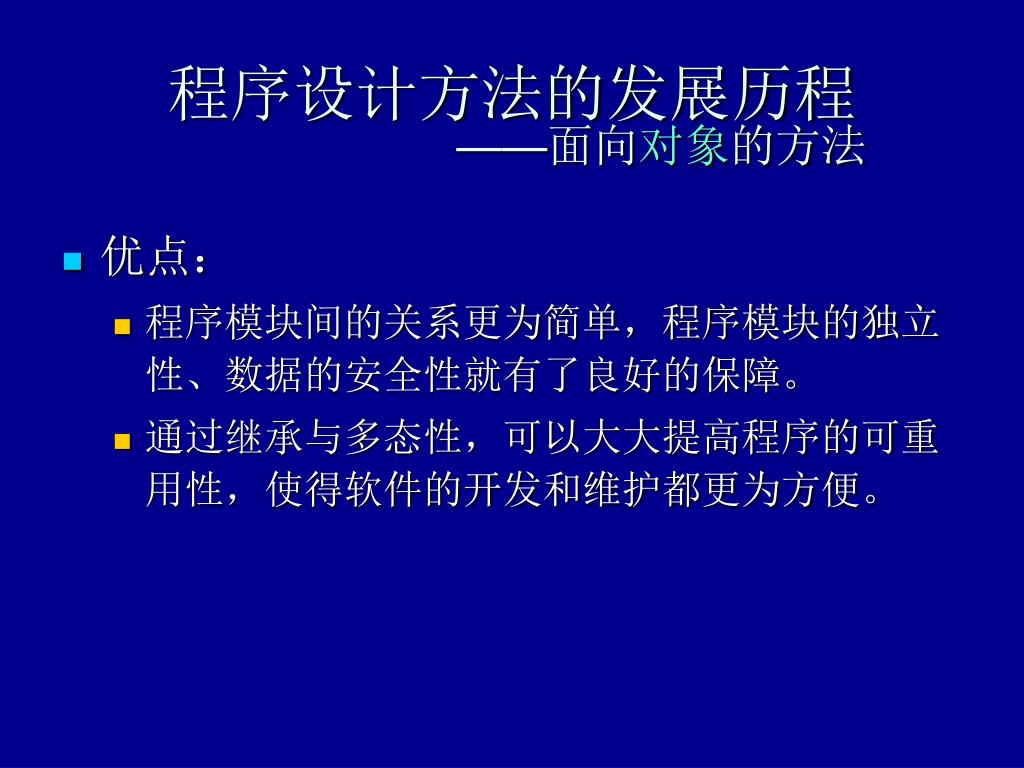 程序设计方法的发展历程
——面向对象的方法

优点：
程序模块间的关系更为简单，程序模块的独立性、数据的安全性就有了良好的保障。
通过继承与多态性，可以大大提高程序的可重用性，使得软件的开发和维护都更为方便。